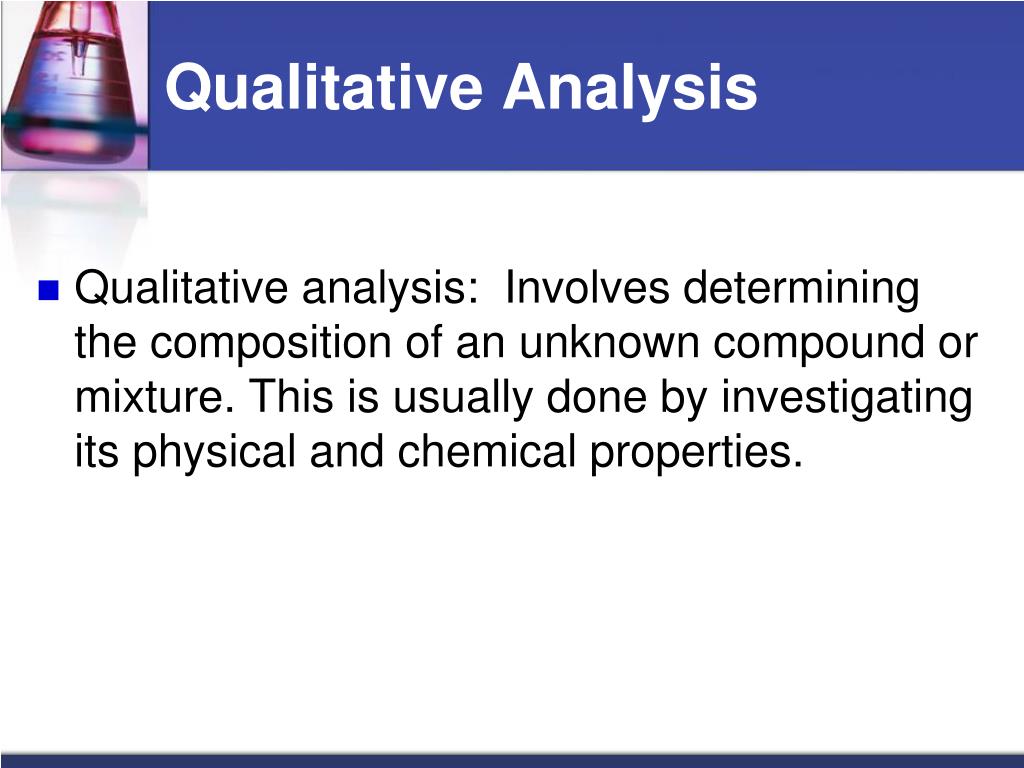 Qualitative Analysis

Qualitative analysis:  Involves determining the composition of an unknown compound or mixture. This is usually done by investigating its physical and chemical properties.